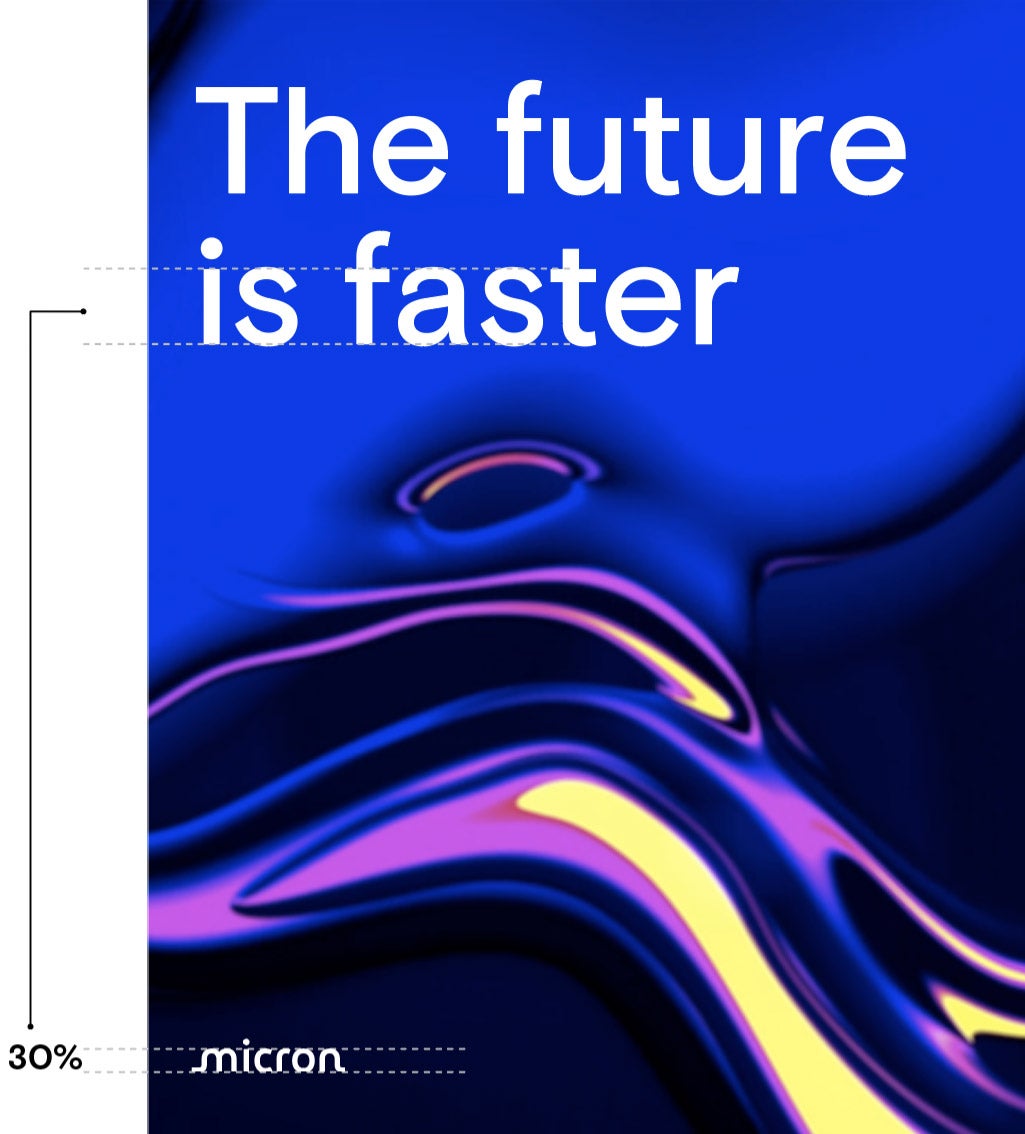 The future is faster

30%

micron